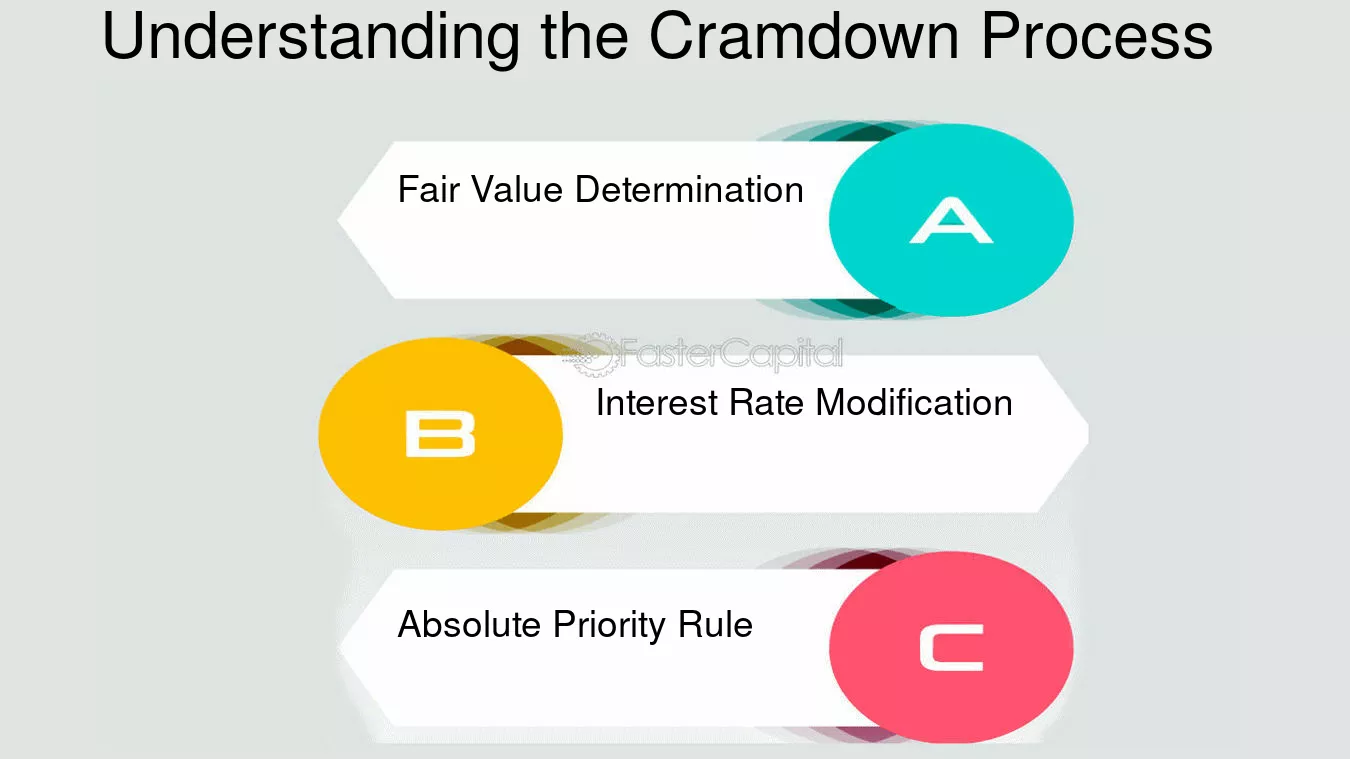 Understanding the Cramdown Process

Fair Value Determination

A

B

Interest Rate Modification

Absolute Priority Rule

C

FasterCapital